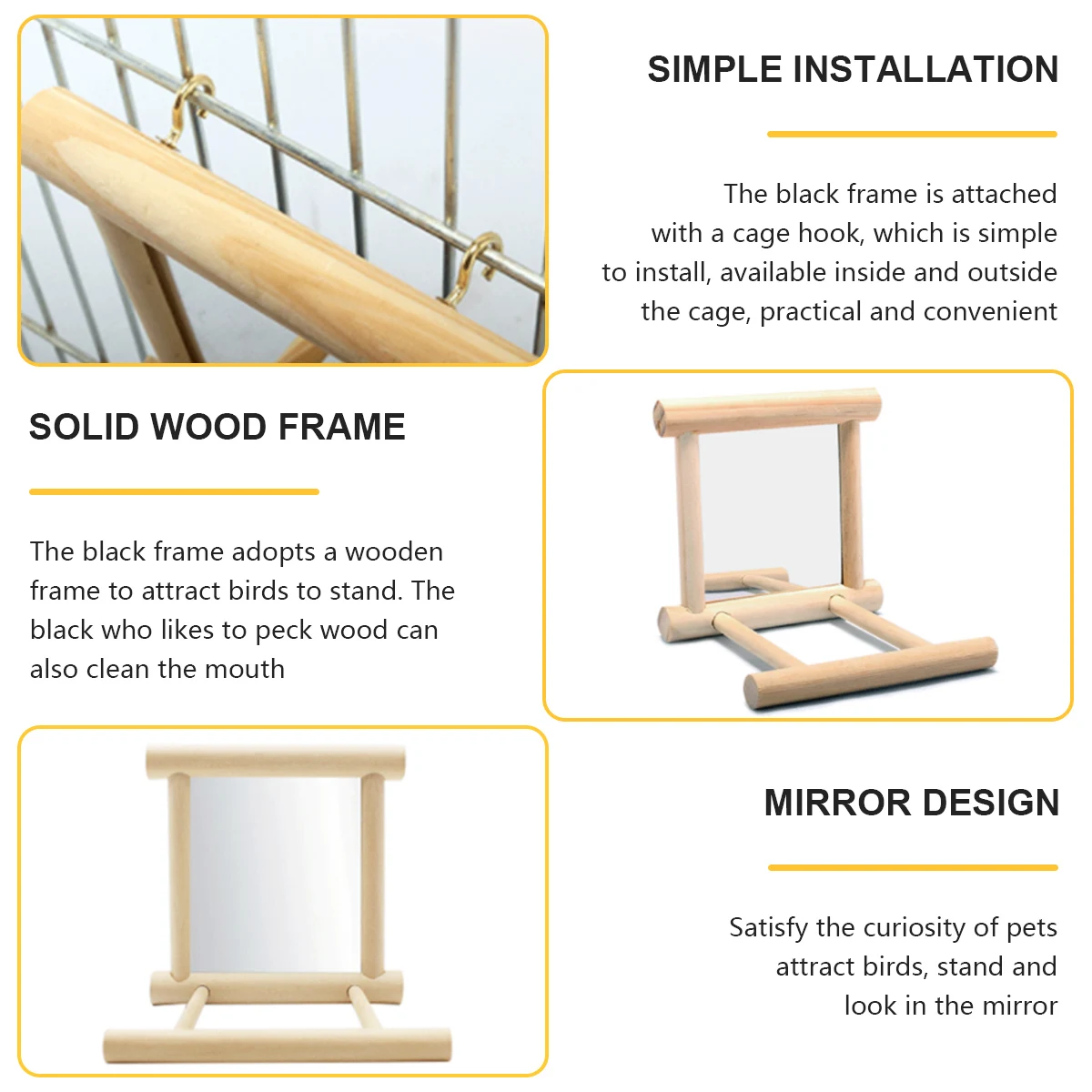 SIMPLE INSTALLATION

The black frame is attached with a cage hook, which is simple to install, available inside and outside the cage, practical and convenient

SOLID WOOD FRAME

The black frame adopts a wooden frame to attract birds to stand. The black who likes to peck wood can also clean the mouth

MIRROR DESIGN

Satisfy the curiosity of pets attract birds, stand and look in the mirror